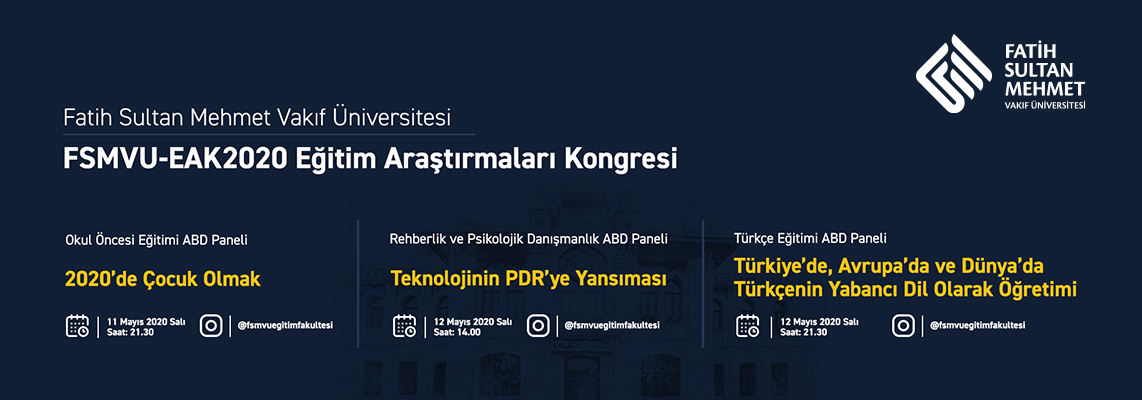 FATİH SULTAN MEHMET VAKIF ÜNİVERSİTESİ

Fatih Sultan Mehmet Vakıf Üniversitesi

FSMVU-EAK2020 Eğitim Araştırmaları Kongresi

Okul Öncesi Eğitimi ABD Paneli

2020'de Çocuk Olmak

11 Mayıs 2020 Salı
Saat: 21.30

@fsmvuegitimfakultesi

Rehberlik ve Psikolojik Danışmanlık ABD Paneli

Teknolojinin PDR'ye Yansıması

12 Mayıs 2020 Salı
Saat: 14.00

@fsmvuegitimfakultesi

Türkçe Eğitimi ABD Paneli

Türkiye'de, Avrupa'da ve Dünya'da Türkçenin Yabancı Dil Olarak Öğretimi

12 Mayıs 2020 Salı
Saat: 21.30

@fsmvuegitimfakultesi